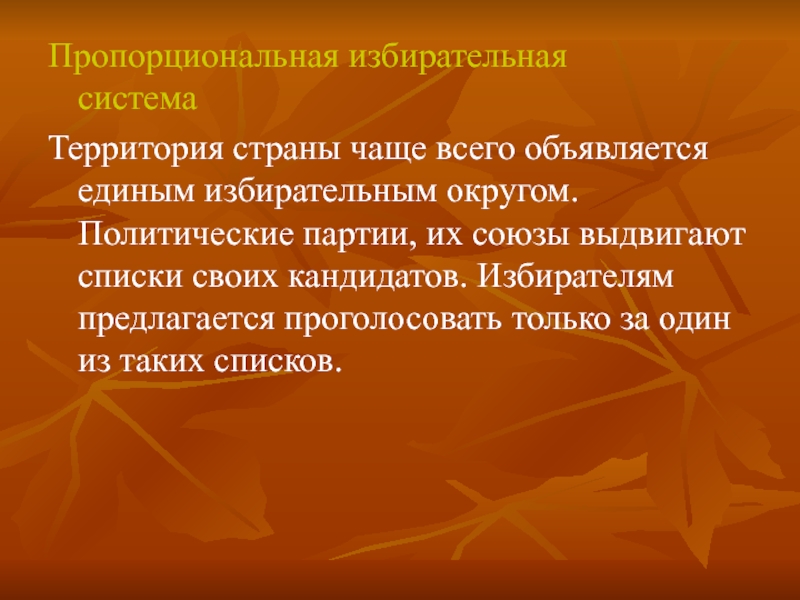 Пропорциональная избирательная система

Территория страны чаще всего объявляется единым избирательным округом. Политические партии, их союзы выдвигают списки своих кандидатов. Избирателям предлагается проголосовать только за один из таких списков.